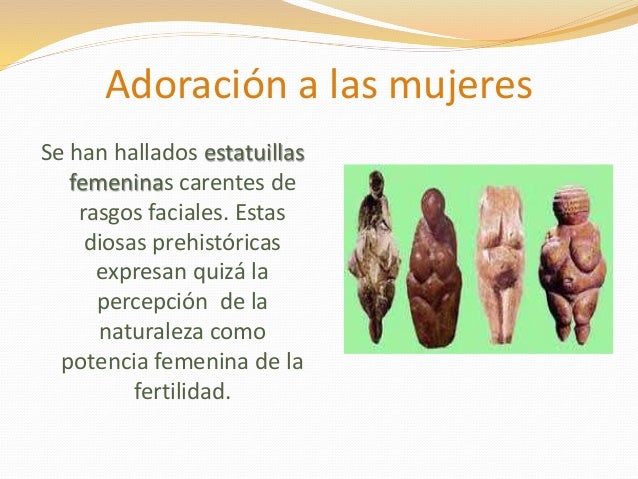 Adoración a las mujeres

Se han hallados estatuillas femeninas carentes de rasgos faciales. Estas diosas prehistóricas expresan quizá la percepción  de la naturaleza como potencia femenina de la fertilidad.